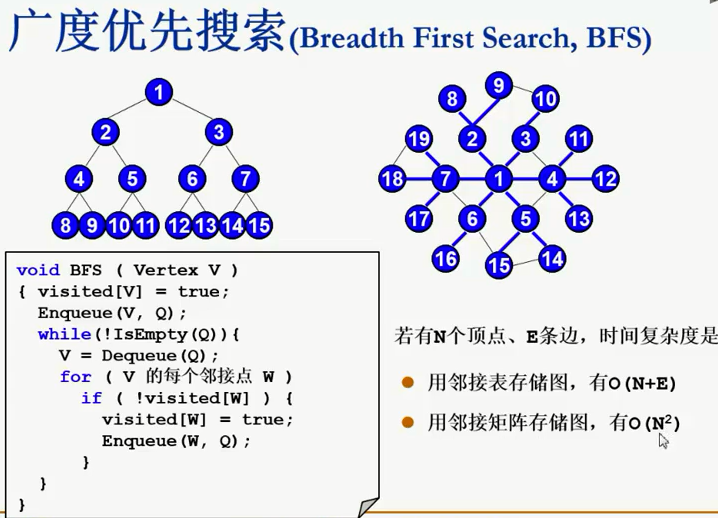 广度优先搜索(Breadth First Search, BFS)

1
2 3
4 5 6 7
8 9 10 11 12 13 14 15

9
8 10
19 2 3 11
18 7 1 4 12
17 6 5 13
16 15 14

void BFS ( Vertex V )
{ visited[V] = true;
  Enqueue(V, Q);
  while(!IsEmpty(Q)){
    V = Dequeue(Q);
    for ( V 的每个邻接点 W )
      if ( !visited[W] ) {
        visited[W] = true;
        Enqueue(W, Q);
      }
  }
}

若有N个顶点、E条边，时间复杂度是

用邻接表存储图，有O(N+E)

用邻接矩阵存储图，有O($N^2$)